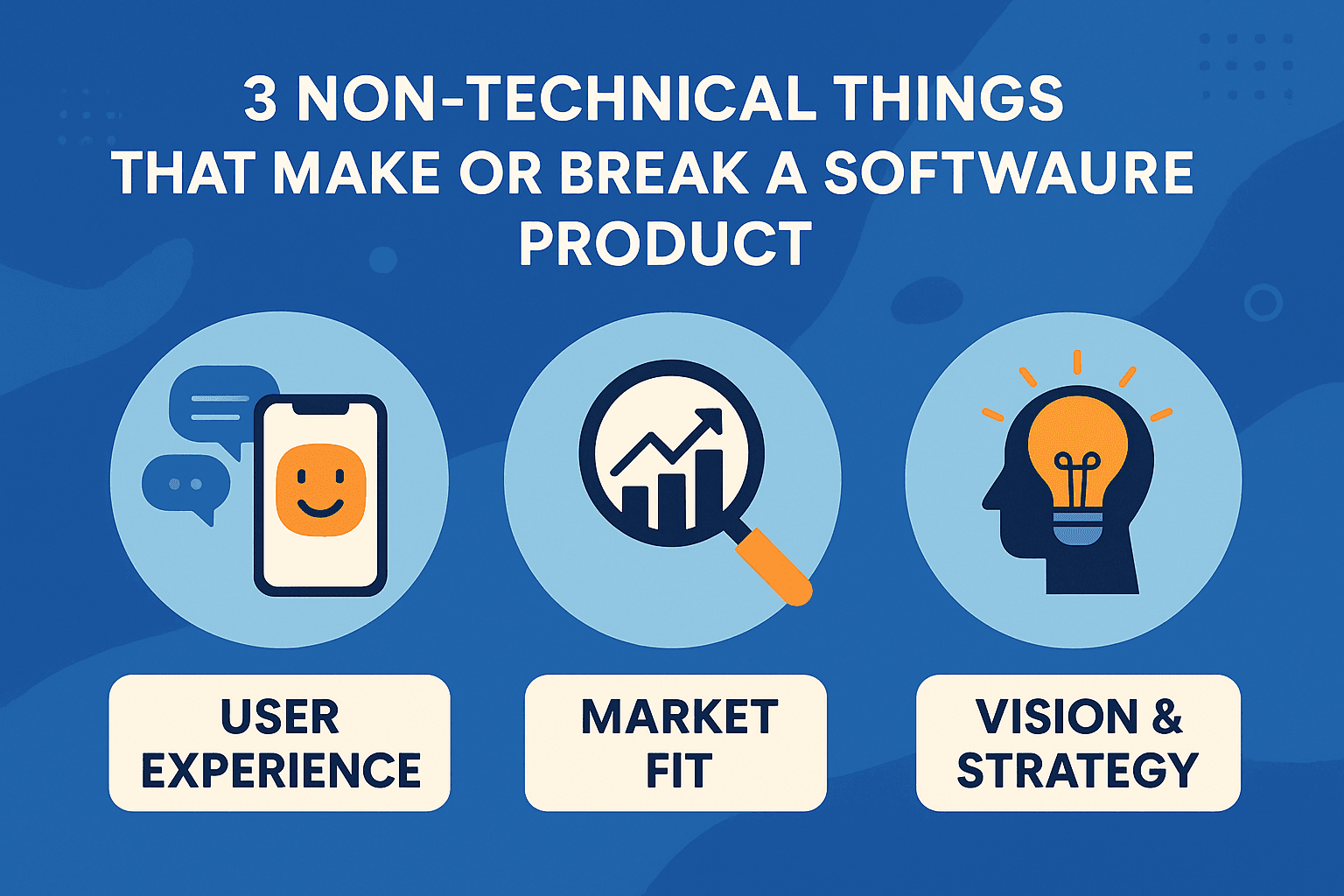 3 NON-TECHNICAL THINGS THAT MAKE OR BREAK A SOFTWAURE PRODUCT

USER EXPERIENCE

MARKET FIT

VISION & STRATEGY